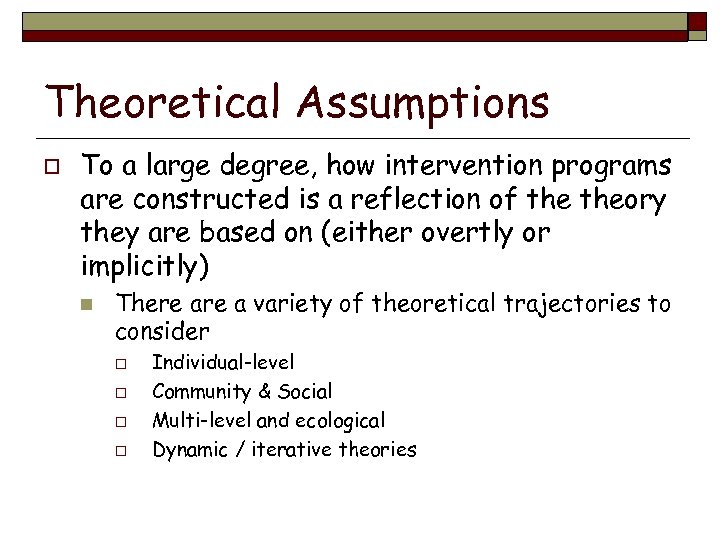 Theoretical Assumptions

To a large degree, how intervention programs are constructed is a reflection of the theory they are based on (either overtly or implicitly)

There are a variety of theoretical trajectories to consider

Individual-level

Community & Social

Multi-level and ecological

Dynamic / iterative theories